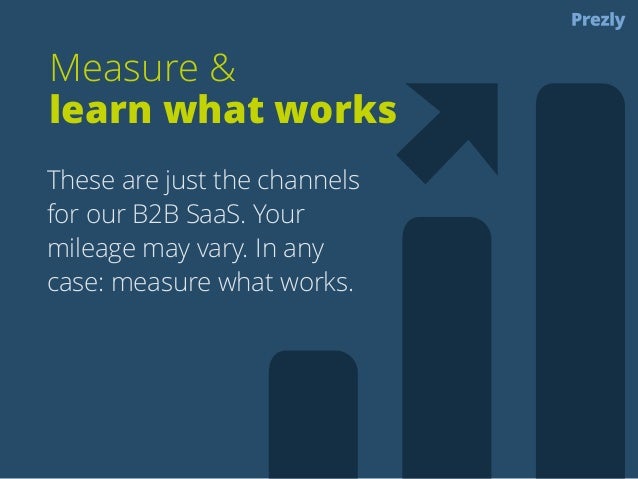 Prezly

Measure &
learn what works

These are just the channels for our B2B SaaS. Your mileage may vary. In any case: measure what works.